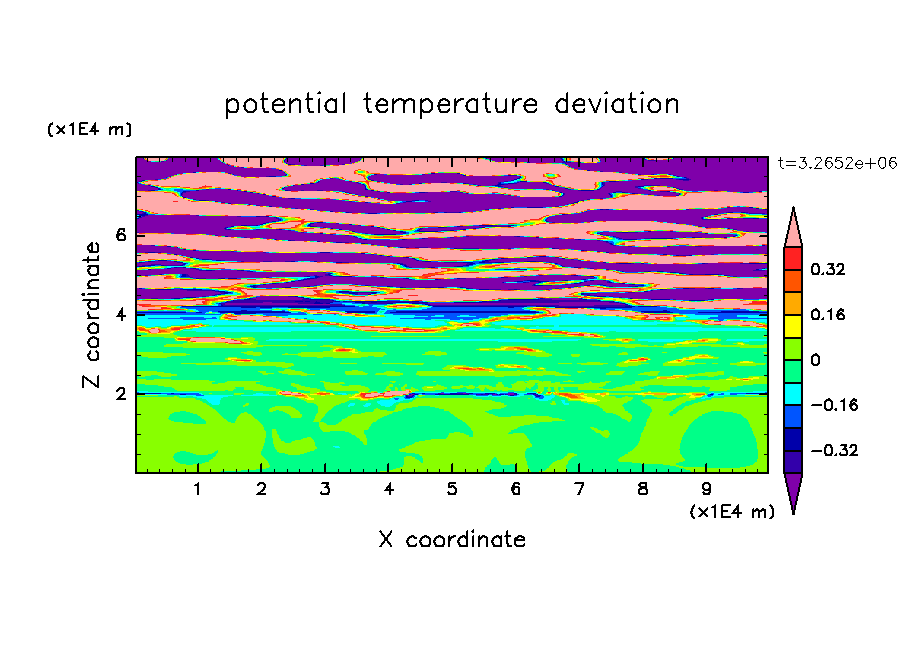 potential temperature deviation

(x1E4 m)

t=3.2652e+06

Z coordinate

6
4
2

0.32
0.16
0
−0.16
−0.32

1 2 3 4 5 6 7 8 9

(x1E4 m)

X coordinate